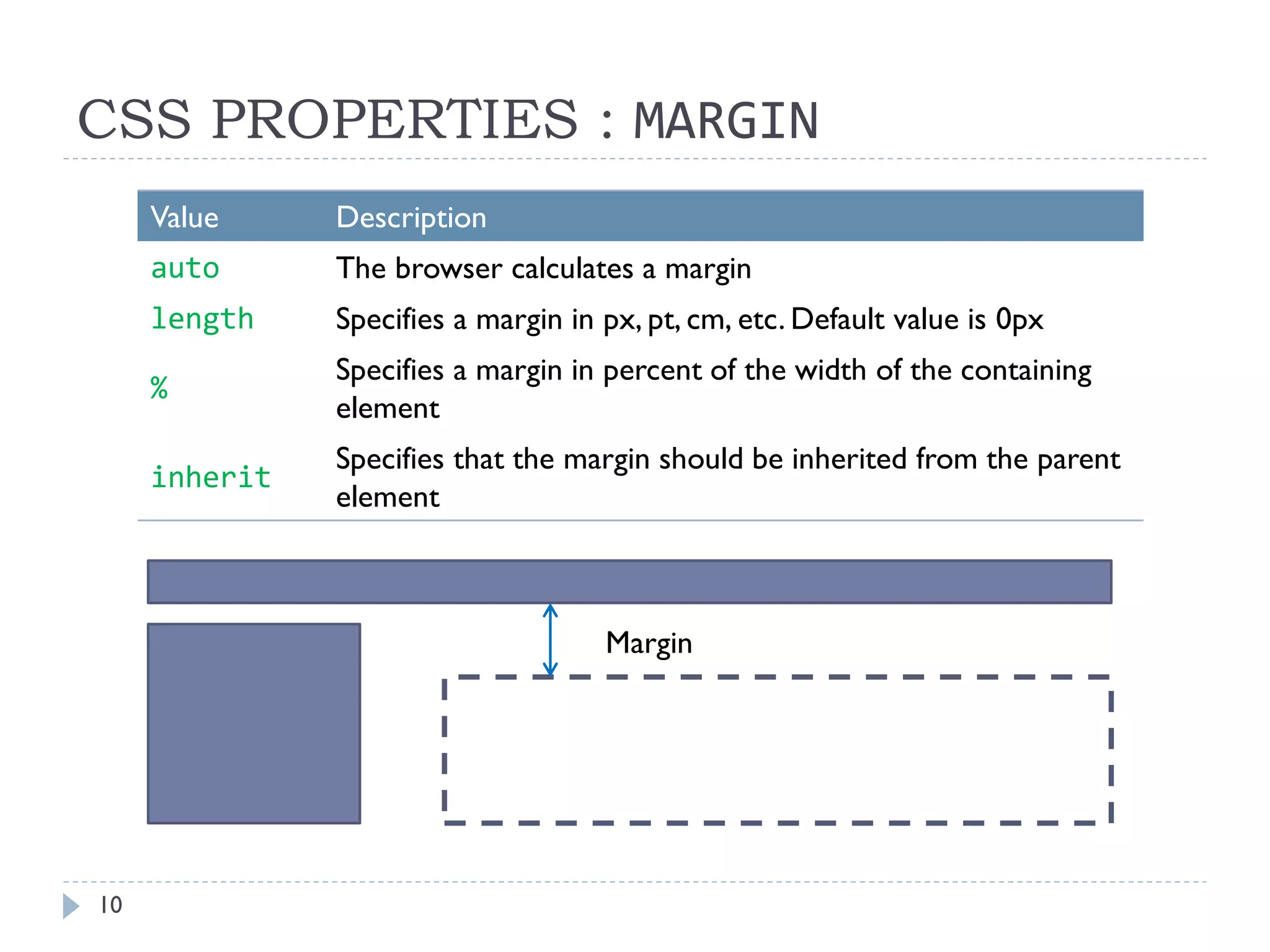 CSS PROPERTIES : MARGIN

| Value | Description |
|---|---|
| auto | The browser calculates a margin |
| length | Specifies a margin in px, pt, cm, etc. Default value is 0px |
| % | Specifies a margin in percent of the width of the containing element |
| inherit | Specifies that the margin should be inherited from the parent element |

Margin

10